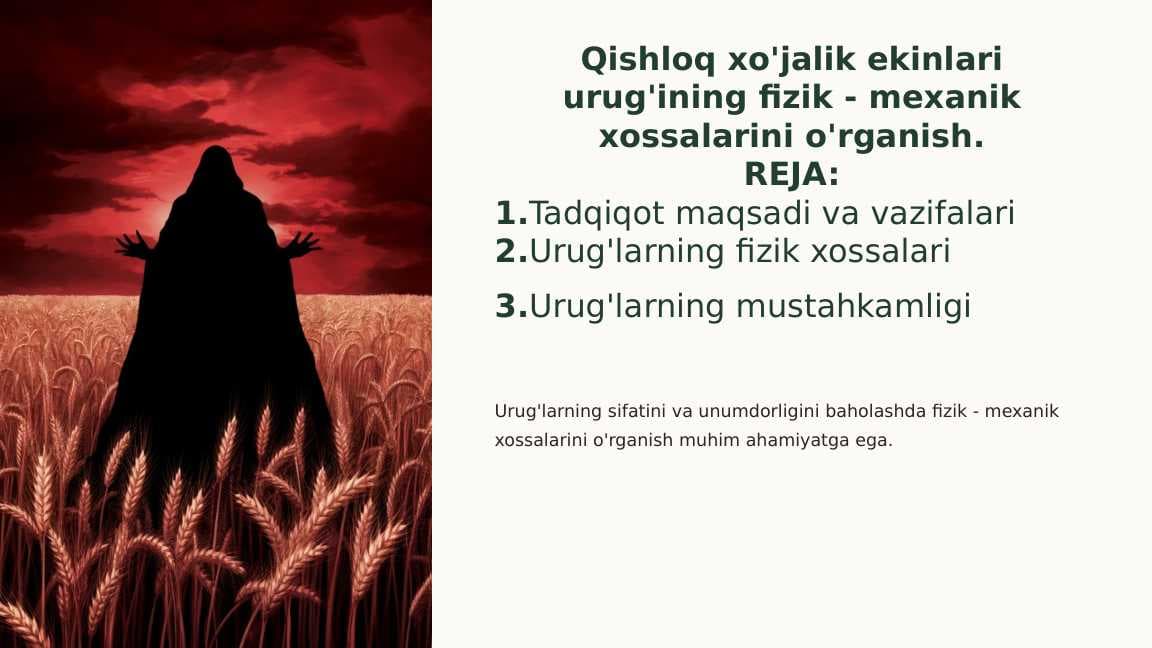 Qishloq xo'jalik ekinlari urug'ining fizik - mexanik xossalarini o'rganish.
REJA:

1.Tadqiqot maqsadi va vazifalari
2.Urug'larning fizik xossalari
3.Urug'larning mustahkamligi

Urug'larning sifatini va unumdorligini baholashda fizik - mexanik xossalarini o'rganish muhim ahamiyatga ega.